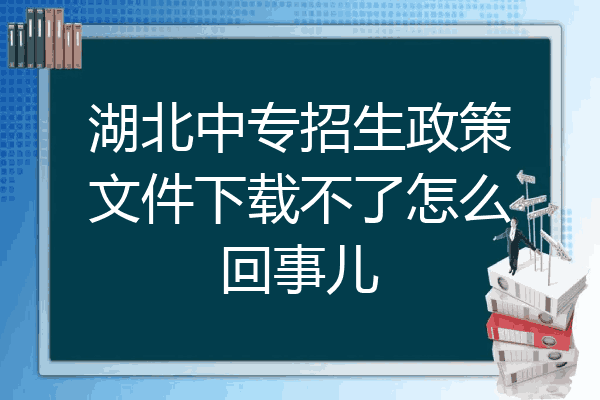 湖北中专招生政策文件下载不了怎么回事儿